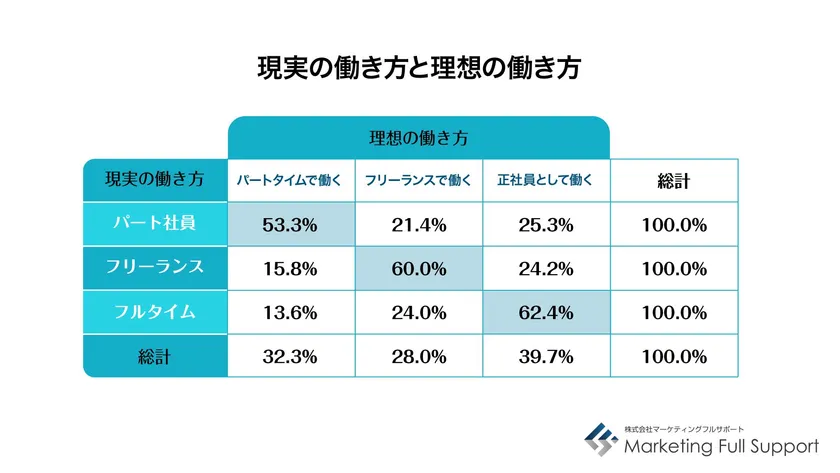 現実の働き方と理想の働き方

理想の働き方

| 現実の働き方 | パートタイムで働く | フリーランスで働く | 正社員として働く | 総計 |
|---|---|---|---|---|
| パート社員 | 53.3% | 21.4% | 25.3% | 100.0% |
| フリーランス | 15.8% | 60.0% | 24.2% | 100.0% |
| フルタイム | 13.6% | 24.0% | 62.4% | 100.0% |
| 総計 | 32.3% | 28.0% | 39.7% | 100.0% |

株式会社マーケティングフルサポート
Marketing Full Support